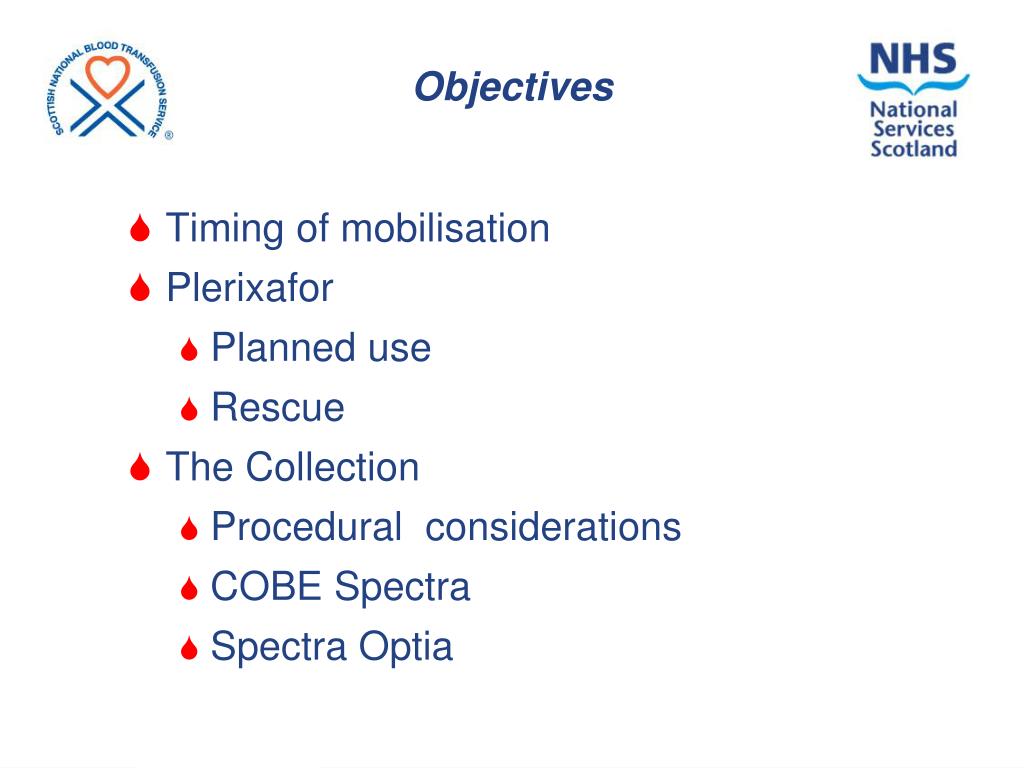 SCOTTISH NATIONAL BLOOD TRANSFUSION SERVICE ®

Objectives

NHS
National
Services
Scotland

Timing of mobilisation
Plerixafor
Planned use
Rescue
The Collection
Procedural considerations
COBE Spectra
Spectra Optia